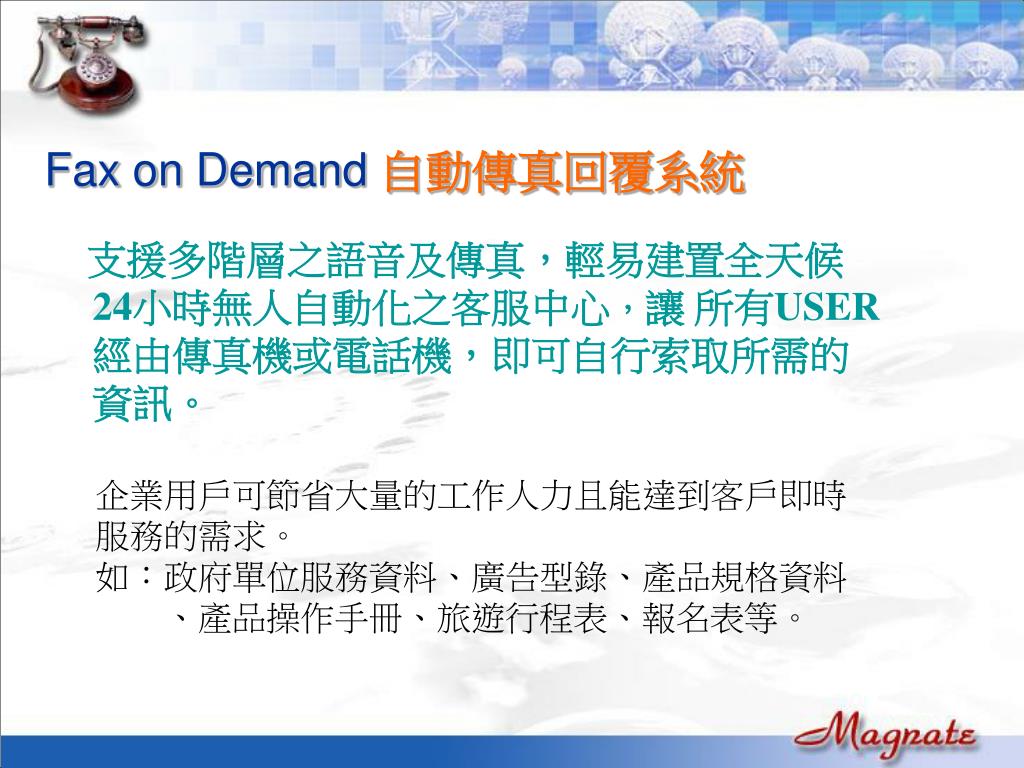 Fax on Demand 自動傳真回覆系統

支援多階層之語音及傳真，輕易建置全天候24小時無人自動化之客服中心，讓 所有USER經由傳真機或電話機，即可自行索取所需的資訊。

企業用戶可節省大量的工作人力且能達到客戶即時服務的需求。
如：政府單位服務資料、廣告型錄、產品規格資料、產品操作手冊、旅遊行程表、報名表等。

Magnate